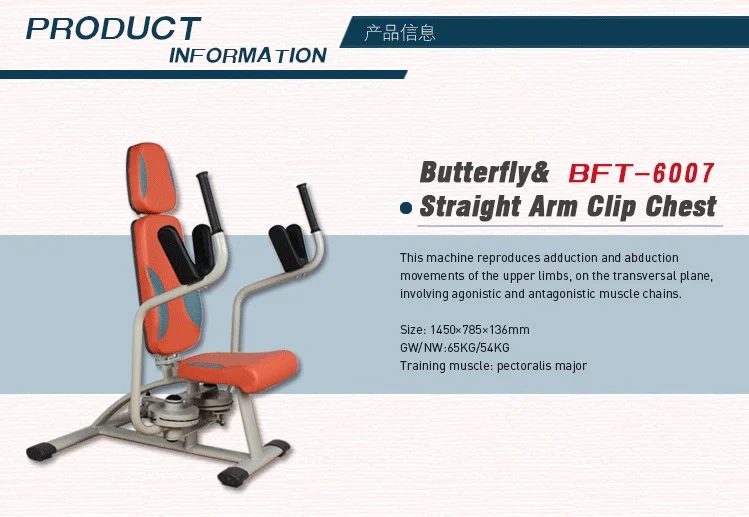 PRODUCT
INFORMATION

产品信息

Butterfly& BFT-6007
• Straight Arm Clip Chest

This machine reproduces adduction and abduction movements of the upper limbs, on the transversal plane, involving agonistic and antagonistic muscle chains.

Size: 1450×785×136mm
GW/NW:65KG/54KG
Training muscle: pectoralis major